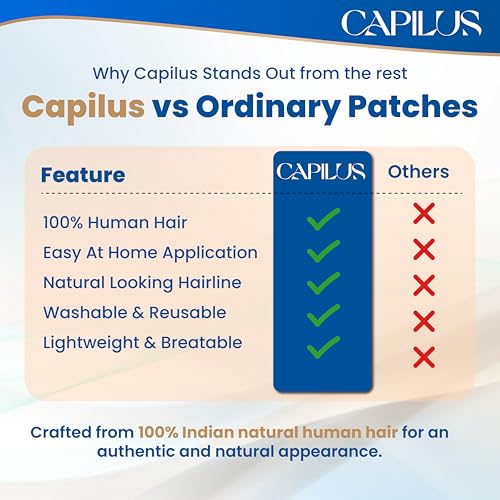 CAPILUS

Why Capilus Stands Out from the rest

Capilus vs Ordinary Patches

| Feature | CAPILUS | Others |
|---|---|---|
| 100% Human Hair | ✓ | ✗ |
| Easy At Home Application | ✓ | ✗ |
| Natural Looking Hairline | ✓ | ✗ |
| Washable & Reusable | ✓ | ✗ |
| Lightweight & Breatable | ✓ | ✗ |

Crafted from 100% Indian natural human hair for an authentic and natural appearance.